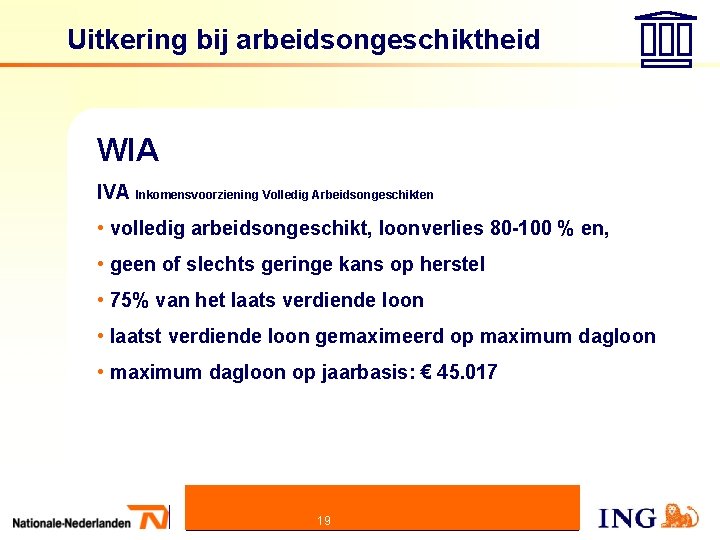 Uitkering bij arbeidsongeschiktheid

WIA

IVA Inkomensvoorziening Volledig Arbeidsongeschikten

• volledig arbeidsongeschikt, loonverlies 80-100 % en,

• geen of slechts geringe kans op herstel

• 75% van het laats verdiende loon

• laatst verdiende loon gemaximeerd op maximum dagloon

• maximum dagloon op jaarbasis: € 45.017

Nationale-Nederlanden

19

ING